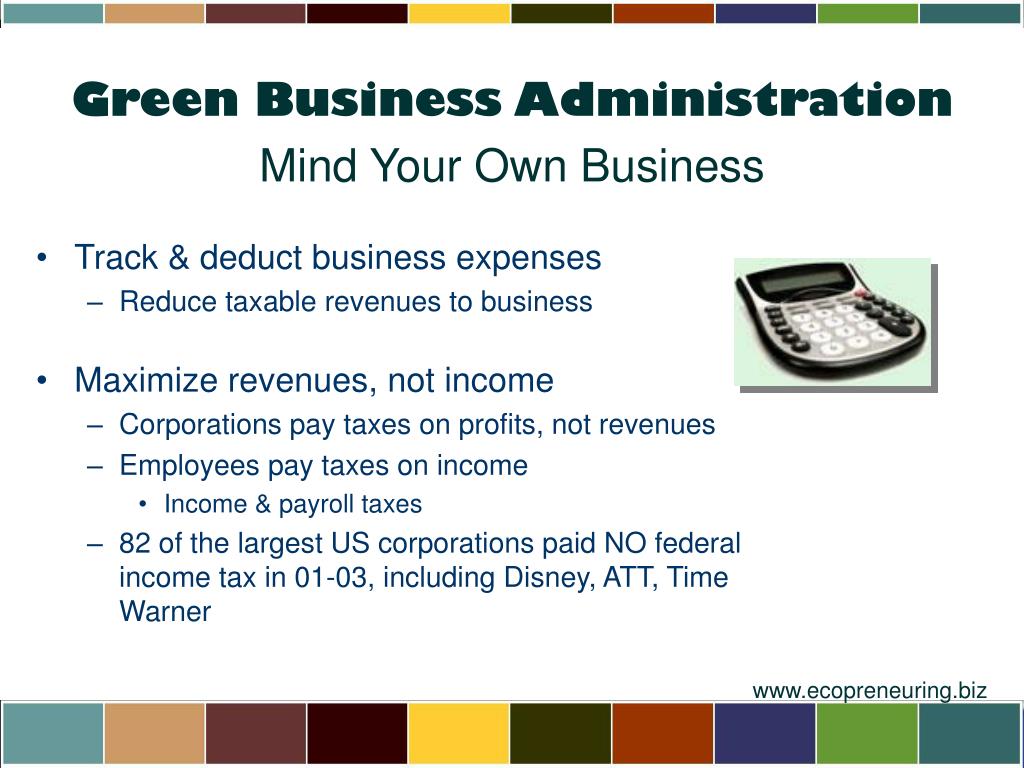 Green Business Administration
Mind Your Own Business

• Track & deduct business expenses
– Reduce taxable revenues to business

• Maximize revenues, not income
– Corporations pay taxes on profits, not revenues
– Employees pay taxes on income
• Income & payroll taxes
– 82 of the largest US corporations paid NO federal income tax in 01-03, including Disney, ATT, Time Warner

www.ecopreneuring.biz